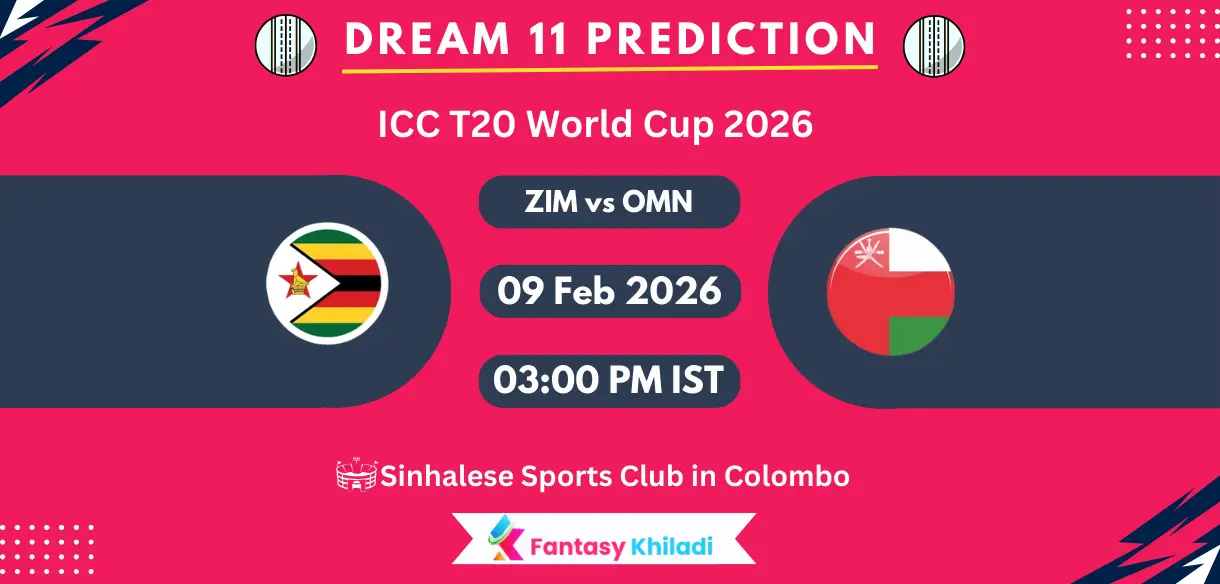 DREAM 11 PREDICTION

ICC T20 World Cup 2026

ZIM vs OMN

09 Feb 2026

03:00 PM IST

Sinhalese Sports Club in Colombo

Fantasy Khiladi